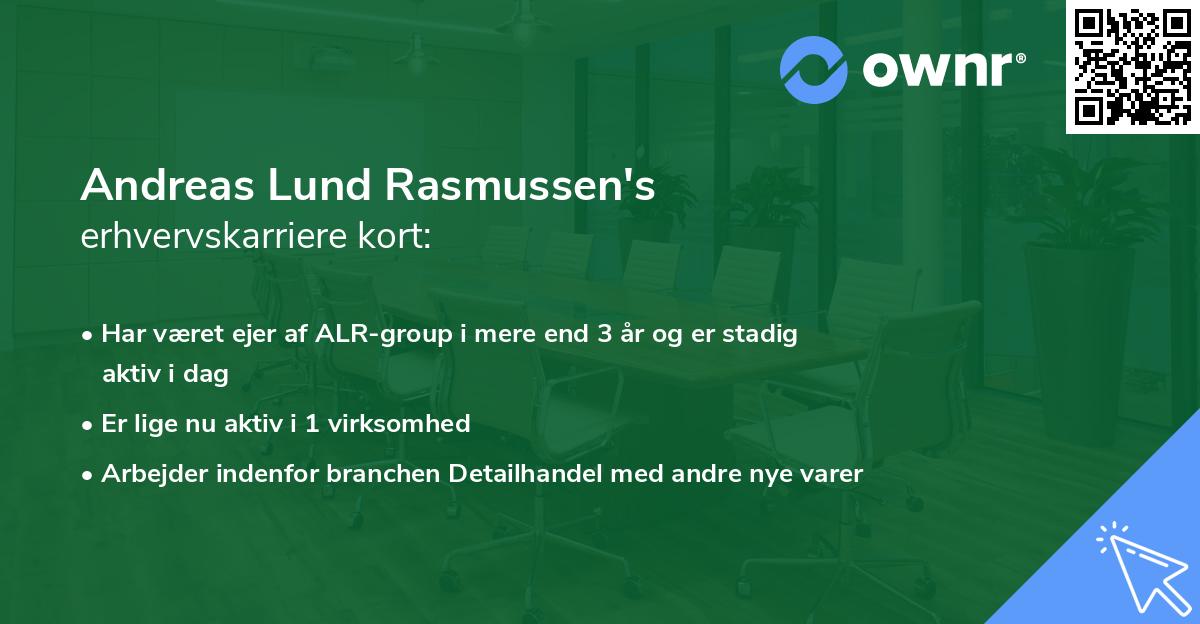 ownr®

Andreas Lund Rasmussen's
erhvervskarriere kort:

• Har været ejer af ALR-group i mere end 3 år og er stadig aktiv i dag
• Er lige nu aktiv i 1 virksomhed
• Arbejder indenfor branchen Detailhandel med andre nye varer